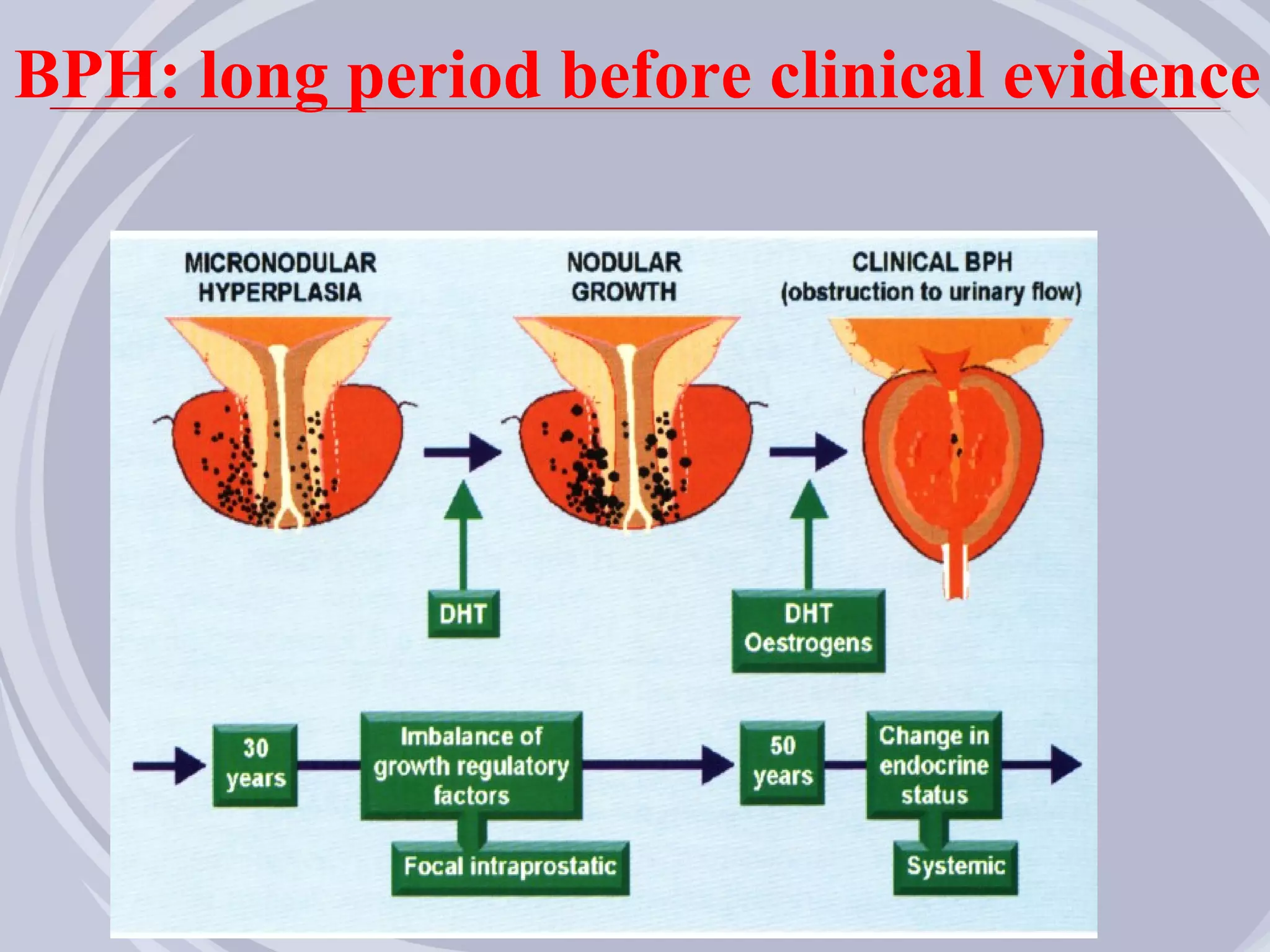 BPH: long period before clinical evidence

MICRONODULAR HYPERPLASIA

NODULAR GROWTH

CLINICAL BPH (obstruction to urinary flow)

DHT

DHT Oestrogens

30 years

Imbalance of growth regulatory factors

Focal intraprostatic

50 years

Change in endocrine status

Systemic